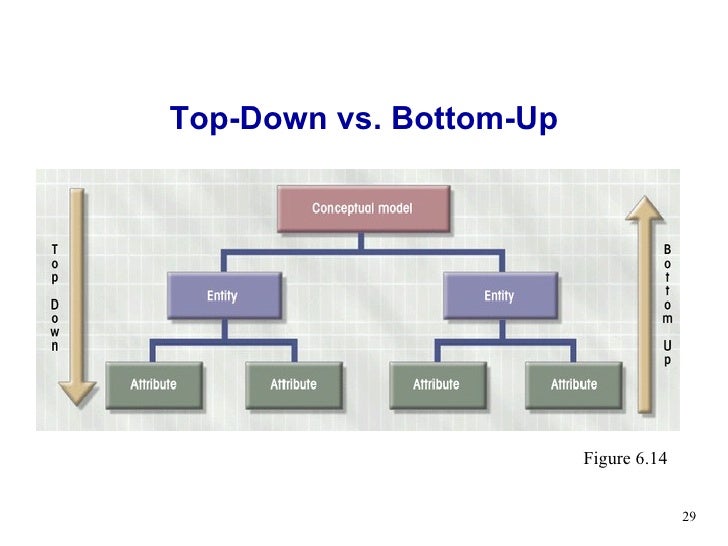 Top-Down vs. Bottom-Up

Top Down

Conceptual model

Entity

Entity

Attribute

Attribute

Attribute

Attribute

Bottom Up

Figure 6.14

29